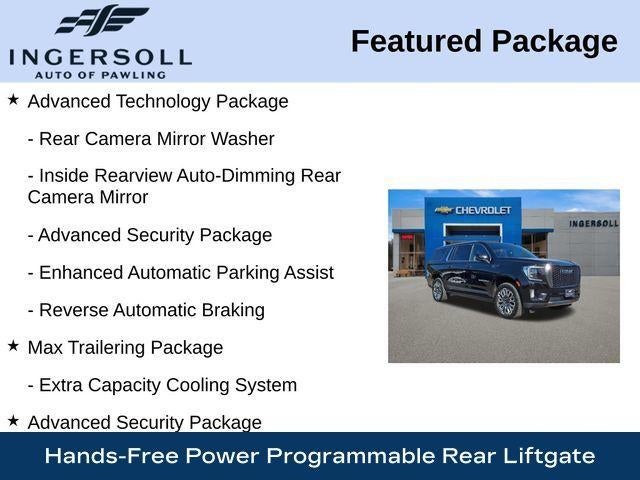 INGERSOLL
AUTO OF PAWLING

Featured Package

★ Advanced Technology Package

- Rear Camera Mirror Washer

- Inside Rearview Auto-Dimming Rear Camera Mirror

- Advanced Security Package

- Enhanced Automatic Parking Assist

- Reverse Automatic Braking

★ Max Trailering Package

- Extra Capacity Cooling System

★ Advanced Security Package

CHEVROLET

INGERSOLL

Hands-Free Power Programmable Rear Liftgate